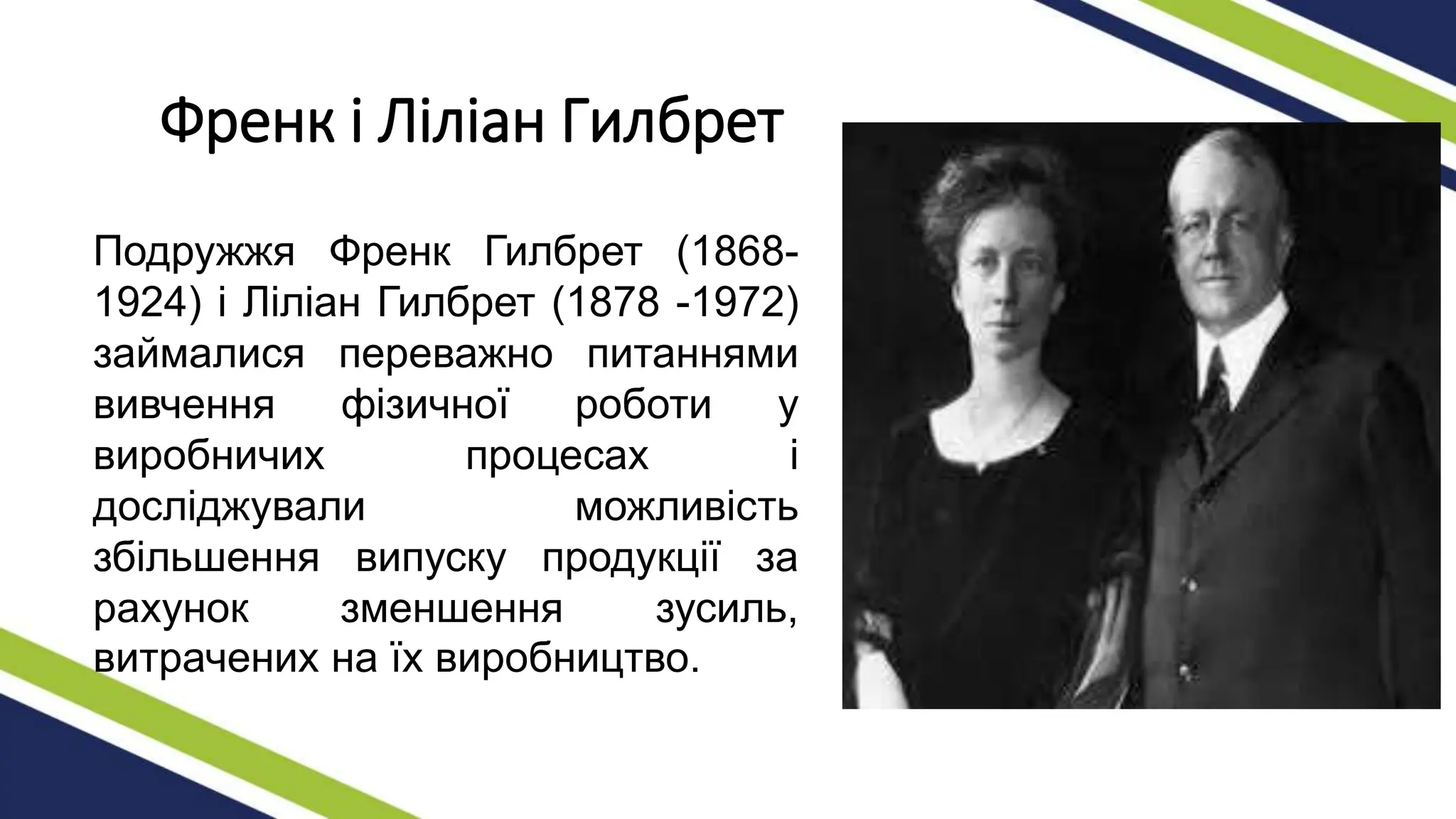 Френк і Ліліан Гилбрет

Подружжя Френк Гилбрет (1868-1924) і Ліліан Гилбрет (1878 -1972) займалися переважно питаннями вивчення фізичної роботи у виробничих процесах і досліджували можливість збільшення випуску продукції за рахунок зменшення зусиль, витрачених на їх виробництво.